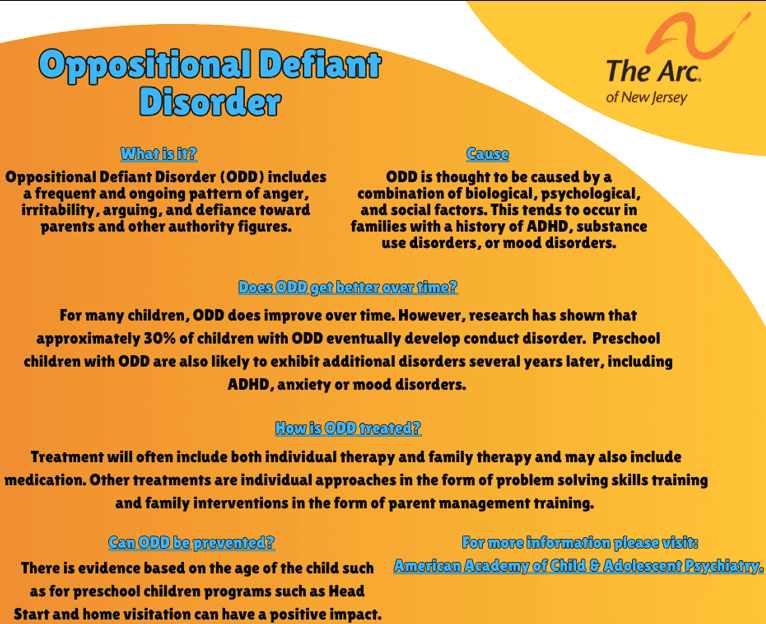 Oppositional Defiant Disorder

The Arc.
of New Jersey

What is it?
Oppositional Defiant Disorder (ODD) includes a frequent and ongoing pattern of anger, irritability, arguing, and defiance toward parents and other authority figures.

Cause
ODD is thought to be caused by a combination of biological, psychological, and social factors. This tends to occur in families with a history of ADHD, substance use disorders, or mood disorders.

Does ODD get better over time?
For many children, ODD does improve over time. However, research has shown that approximately 30% of children with ODD eventually develop conduct disorder. Preschool children with ODD are also likely to exhibit additional disorders several years later, including ADHD, anxiety or mood disorders.

How is ODD treated?
Treatment will often include both individual therapy and family therapy and may also include medication. Other treatments are individual approaches in the form of problem solving skills training and family interventions in the form of parent management training.

Can ODD be prevented?
There is evidence based on the age of the child such as for preschool children programs such as Head Start and home visitation can have a positive impact.

For more information please visit:
American Academy of Child & Adolescent Psychiatry.